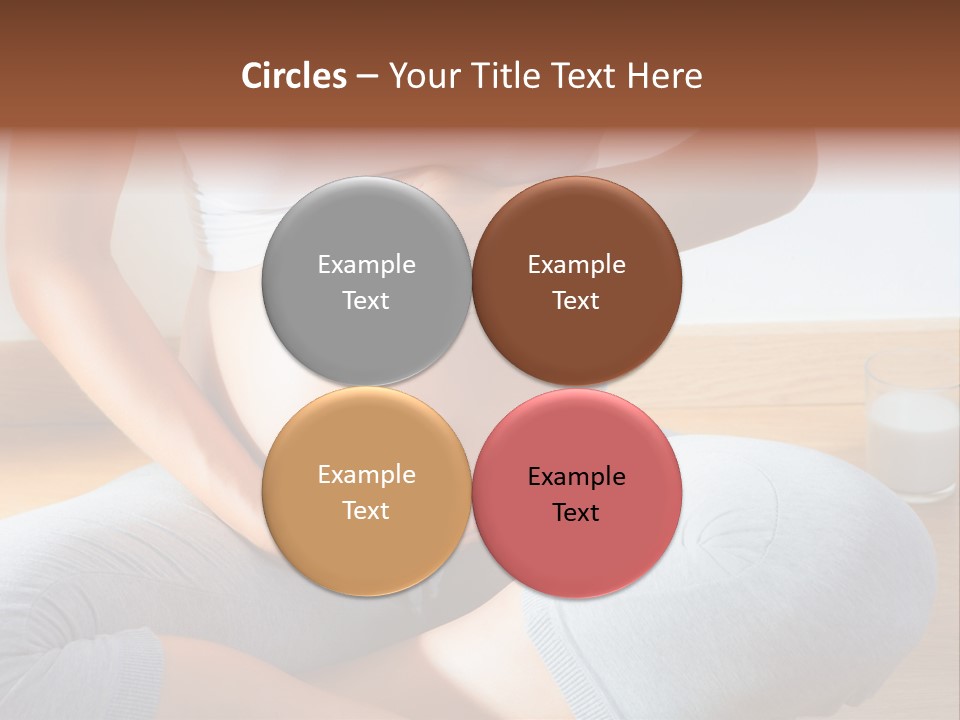 Circles – Your Title Text Here

Example Text

Example Text

Example Text

Example Text